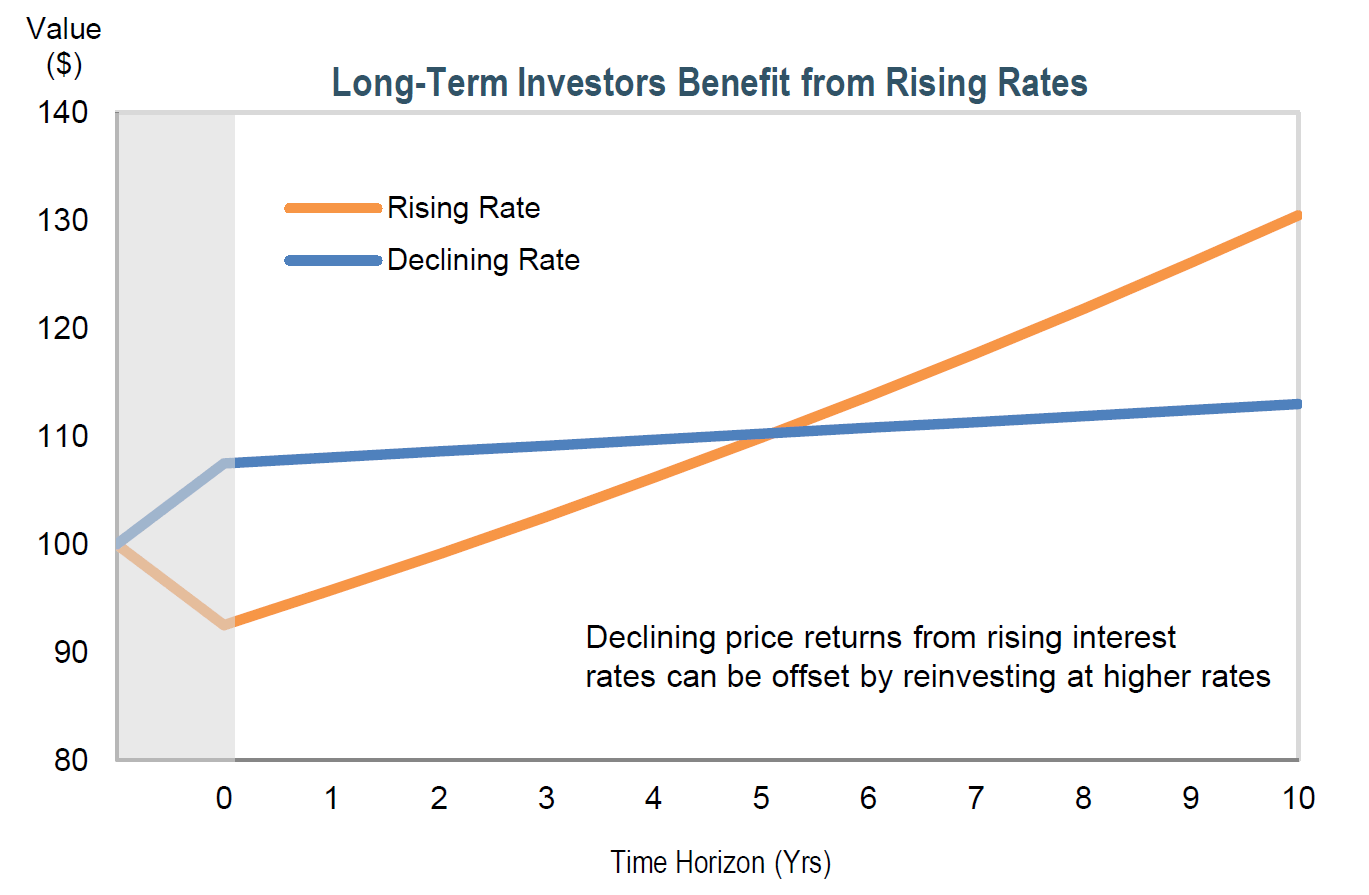 Value ($)

Long-Term Investors Benefit from Rising Rates

140
130
120
110
100
90
80

Rising Rate
Declining Rate

Declining price returns from rising interest rates can be offset by reinvesting at higher rates

0 1 2 3 4 5 6 7 8 9 10

Time Horizon (Yrs)